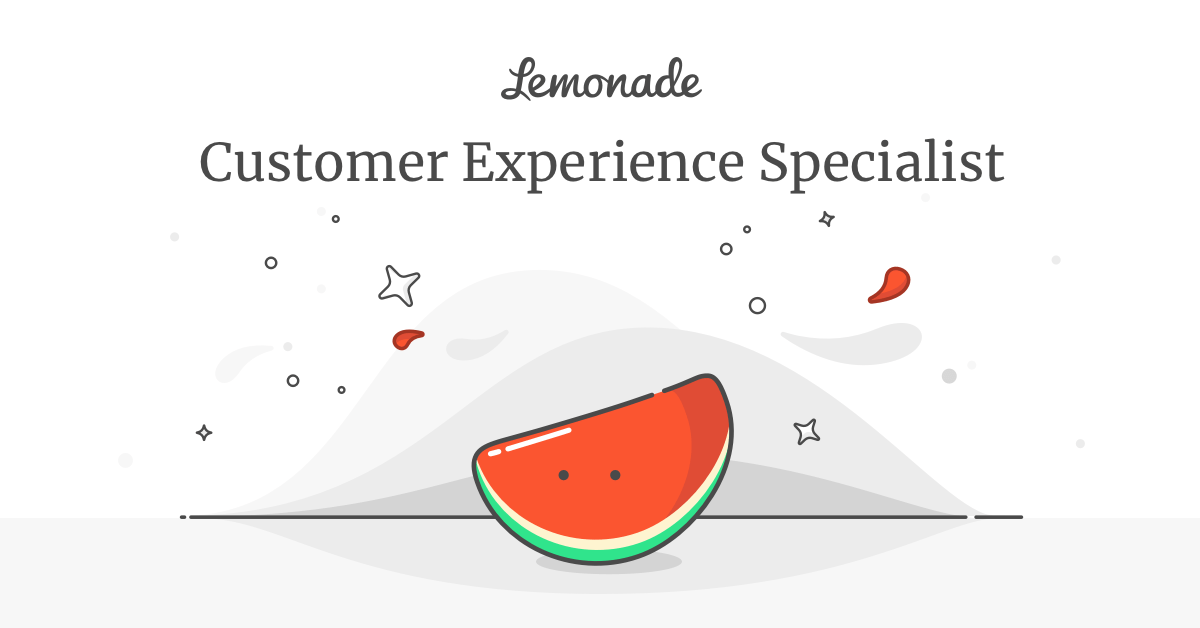 Lemonade

Customer Experience Specialist